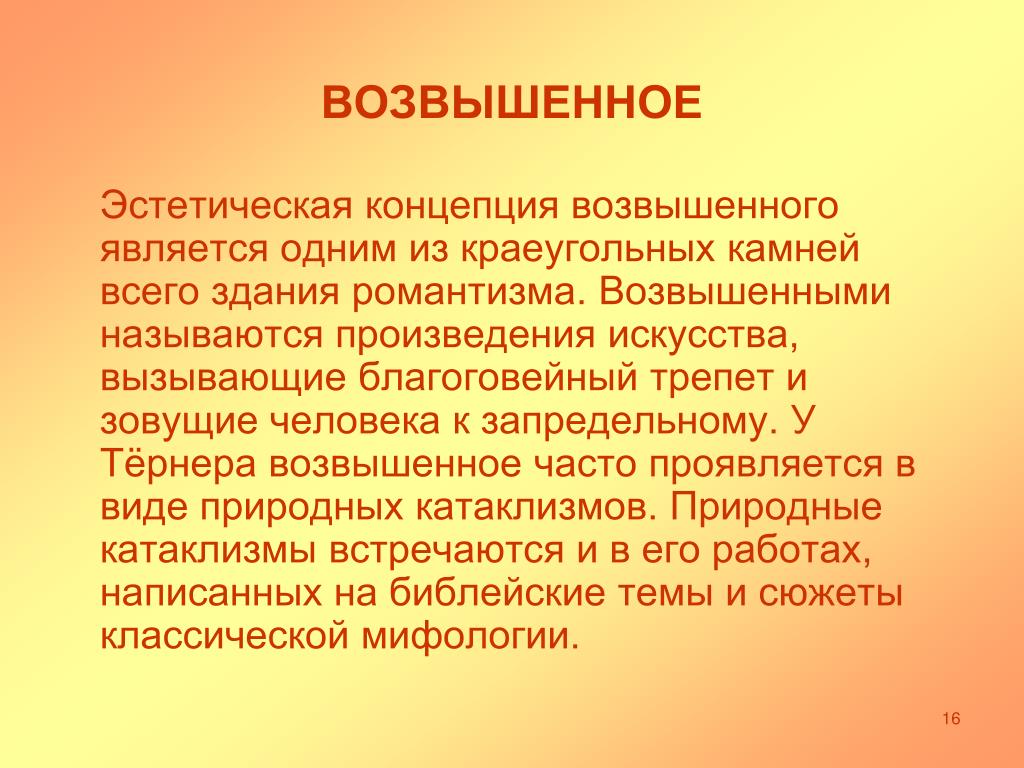 ВОЗВЫШЕННОЕ

Эстетическая концепция возвышенного является одним из краеугольных камней всего здания романтизма. Возвышенными называются произведения искусства, вызывающие благоговейный трепет и зовущие человека к запредельному. У Тёрнера возвышенное часто проявляется в виде природных катаклизмов. Природные катаклизмы встречаются и в его работах, написанных на библейские темы и сюжеты классической мифологии.

16